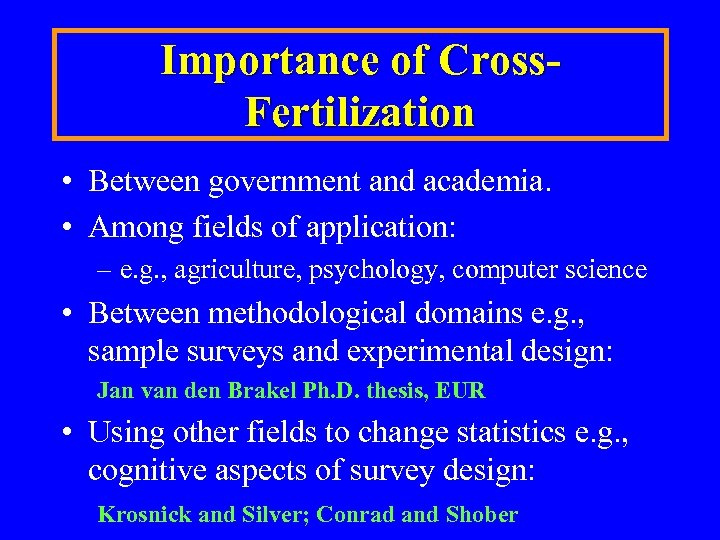 Importance of Cross-Fertilization

• Between government and academia.
• Among fields of application:
– e.g., agriculture, psychology, computer science
• Between methodological domains e.g., sample surveys and experimental design:
Jan van den Brakel Ph.D. thesis, EUR
• Using other fields to change statistics e.g., cognitive aspects of survey design:
Krosnick and Silver; Conrad and Shober